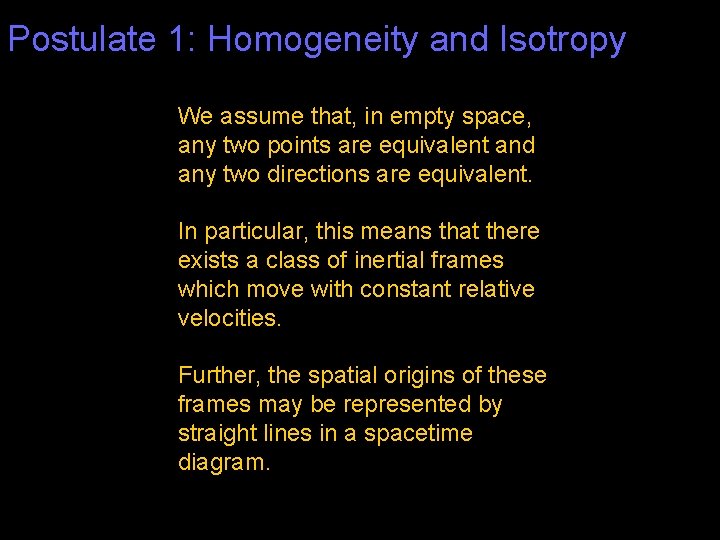 Postulate 1: Homogeneity and Isotropy

We assume that, in empty space, any two points are equivalent and any two directions are equivalent.

In particular, this means that there exists a class of inertial frames which move with constant relative velocities.

Further, the spatial origins of these frames may be represented by straight lines in a spacetime diagram.